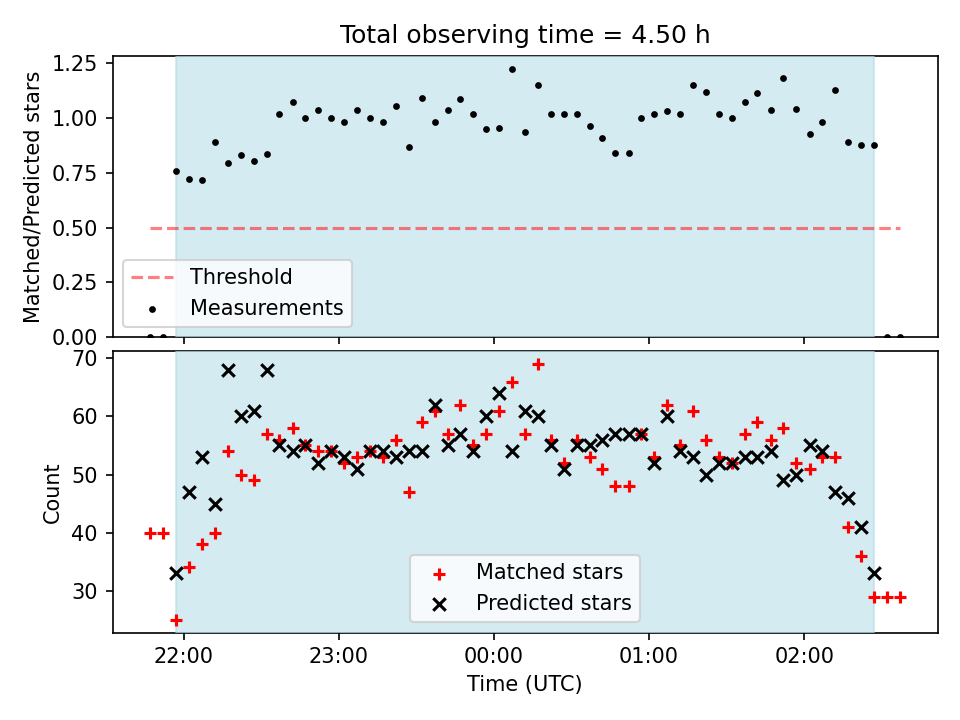 Total observing time = 4.50 h

Matched/Predicted stars

1.25
1.00
0.75
0.50
0.25
0.00

Threshold
Measurements

Count

70
60
50
40
30

Matched stars
Predicted stars

22:00
23:00
00:00
01:00
02:00

Time (UTC)